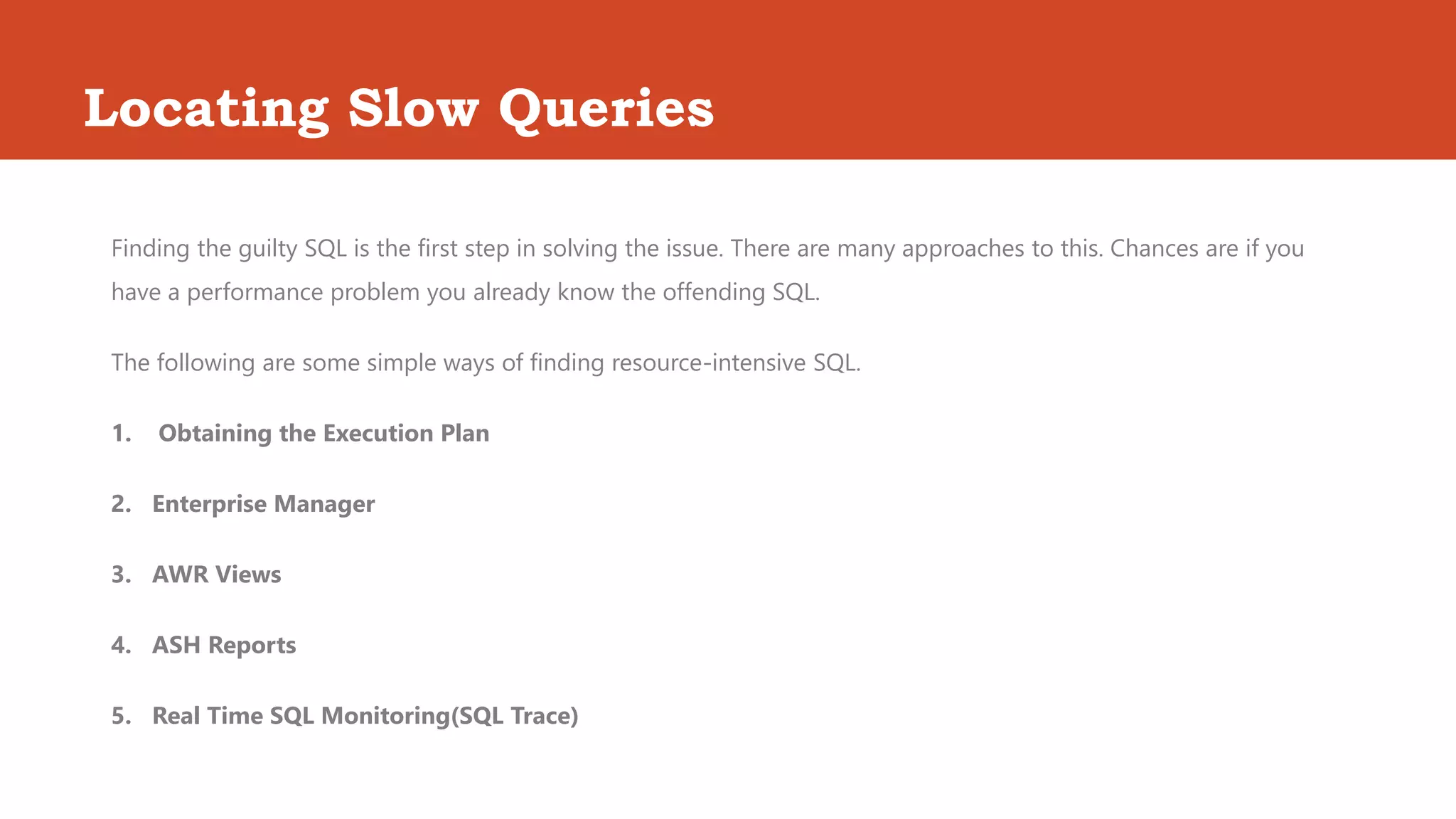 Locating Slow Queries

Finding the guilty SQL is the first step in solving the issue. There are many approaches to this. Chances are if you have a performance problem you already know the offending SQL.

The following are some simple ways of finding resource-intensive SQL.

1. Obtaining the Execution Plan

2. Enterprise Manager

3. AWR Views

4. ASH Reports

5. Real Time SQL Monitoring(SQL Trace)